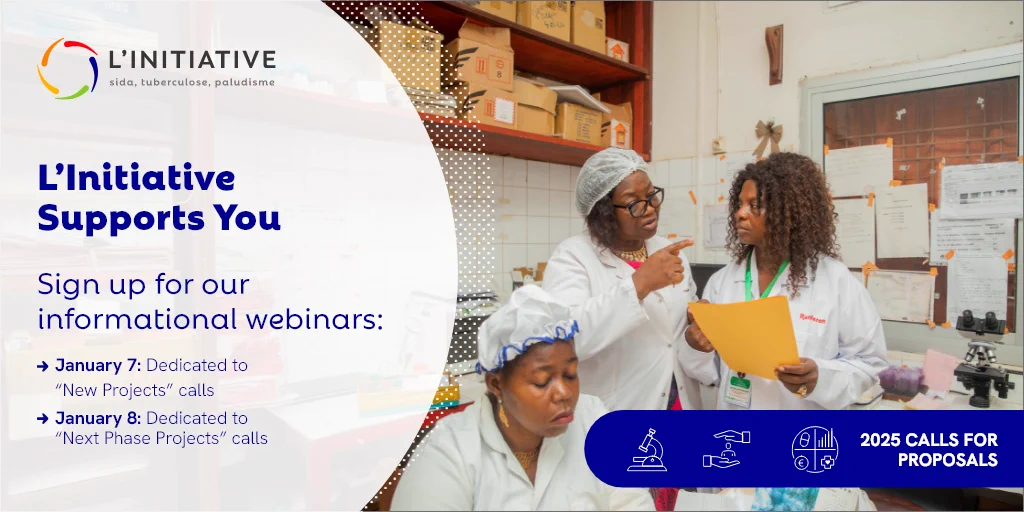 L'INITIATIVE
sida, tuberculose, paludisme

L'Initiative Supports You

Sign up for our informational webinars:

→ January 7: Dedicated to "New Projects" calls
→ January 8: Dedicated to "Next Phase Projects" calls

2025 CALLS FOR PROPOSALS